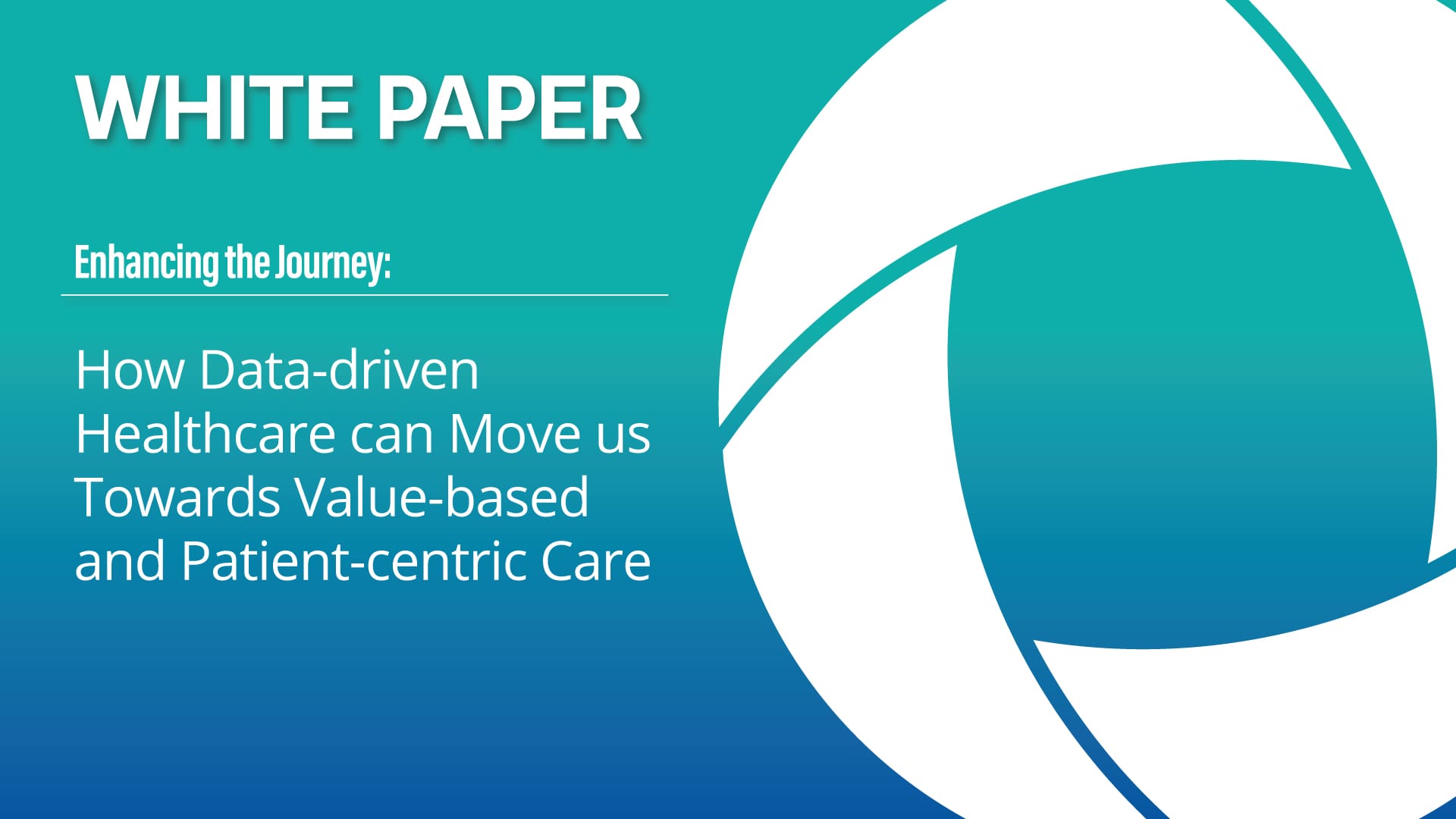 WHITE PAPER

Enhancing the Journey:

How Data-driven Healthcare can Move us Towards Value-based and Patient-centric Care